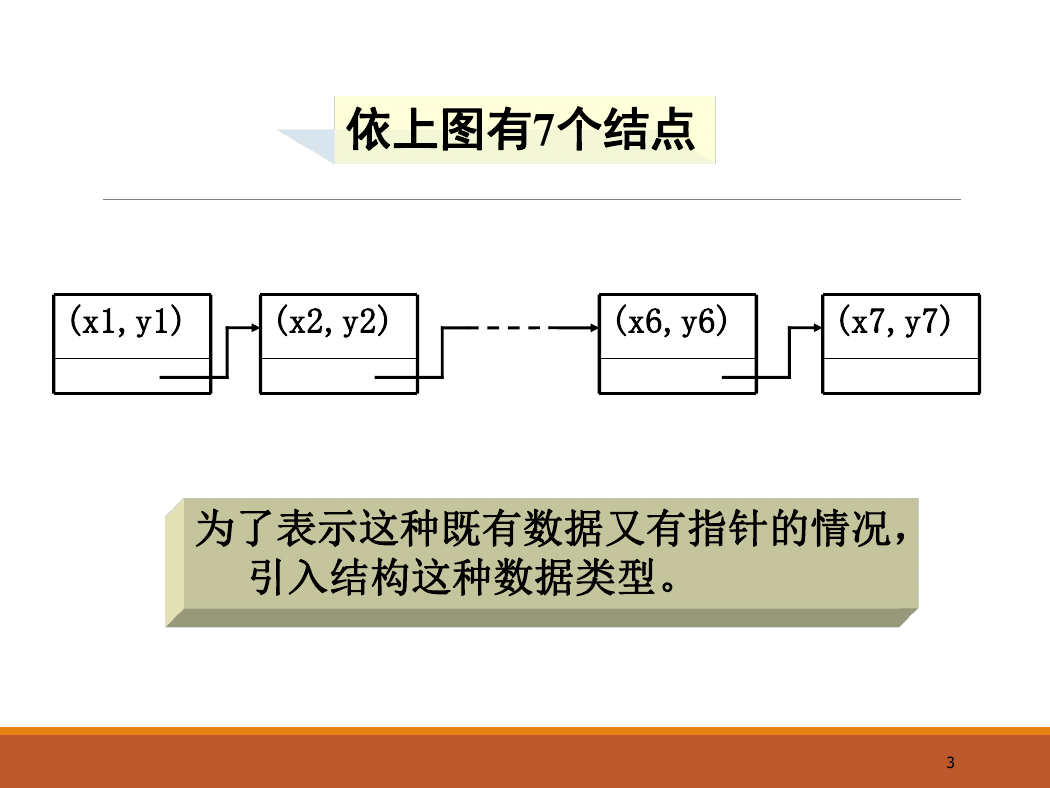 依上图有7个结点

(x1, y1)

(x2, y2)

(x6, y6)

(x7, y7)

为了表示这种既有数据又有指针的情况，引入结构这种数据类型。

3